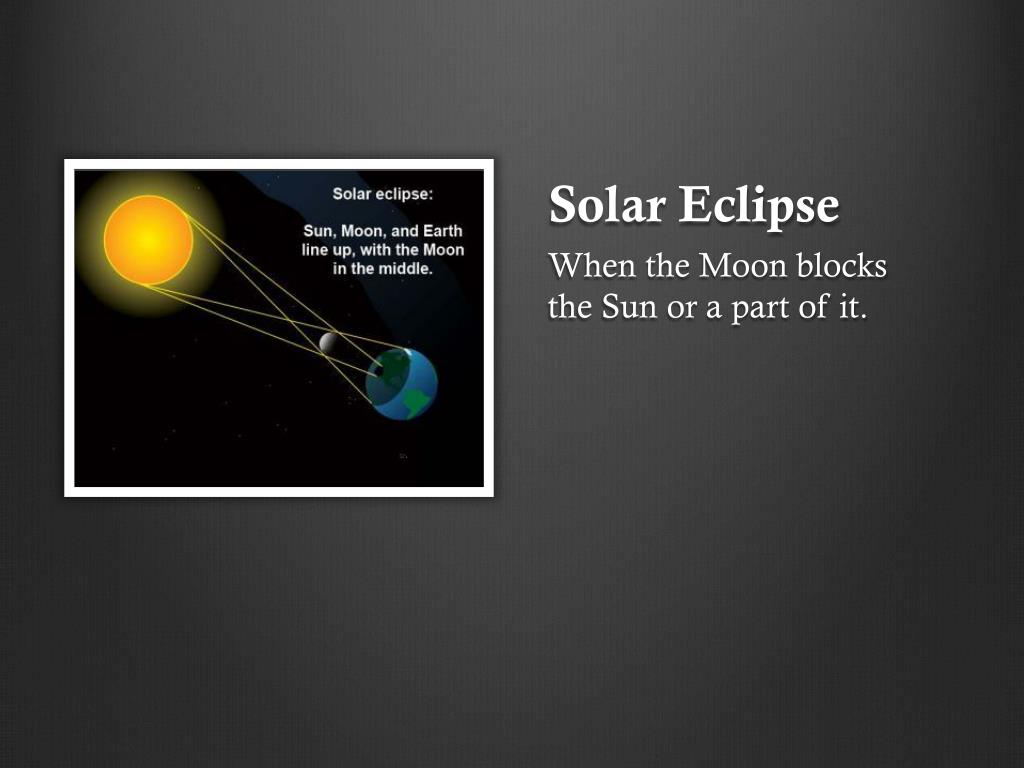 Solar eclipse:

Sun, Moon, and Earth line up, with the Moon in the middle.

Solar Eclipse

When the Moon blocks the Sun or a part of it.